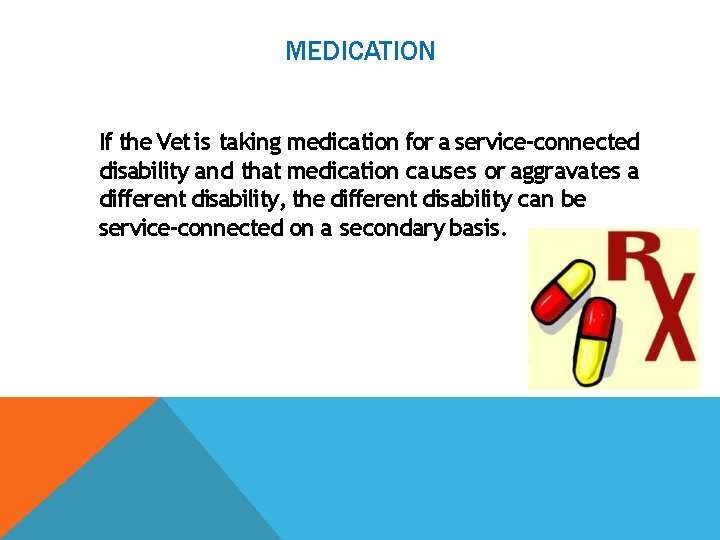 MEDICATION

If the Vet is taking medication for a service-connected disability and that medication causes or aggravates a different disability, the different disability can be service-connected on a secondary basis.

RX